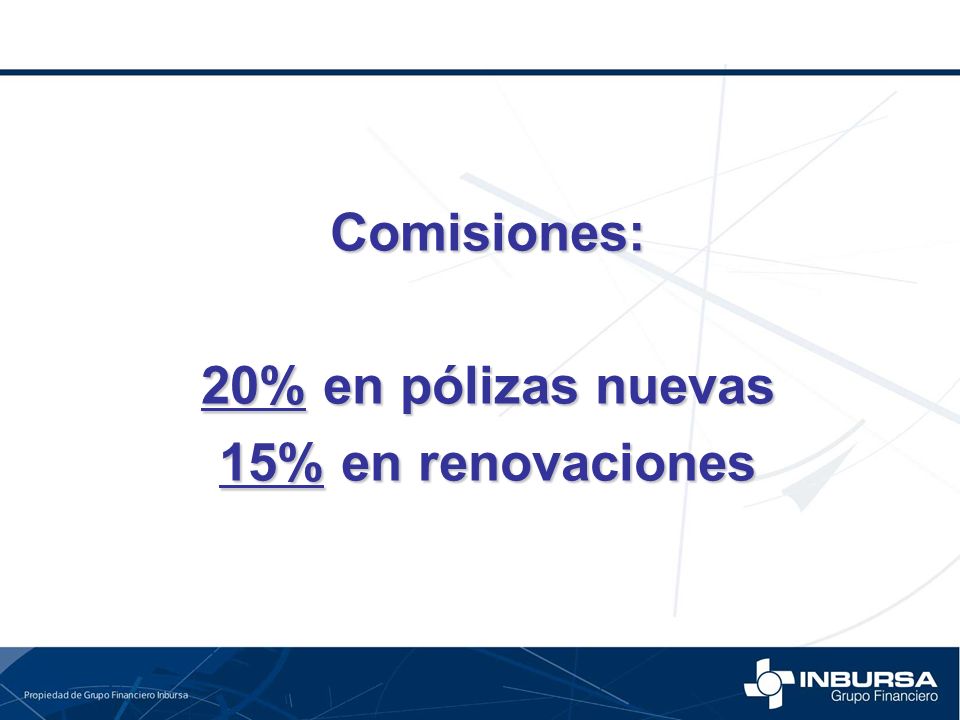 Comisiones:

20% en pólizas nuevas
15% en renovaciones

Propiedad de Grupo Financiero Inbursa

INBURSA
Grupo Financiero